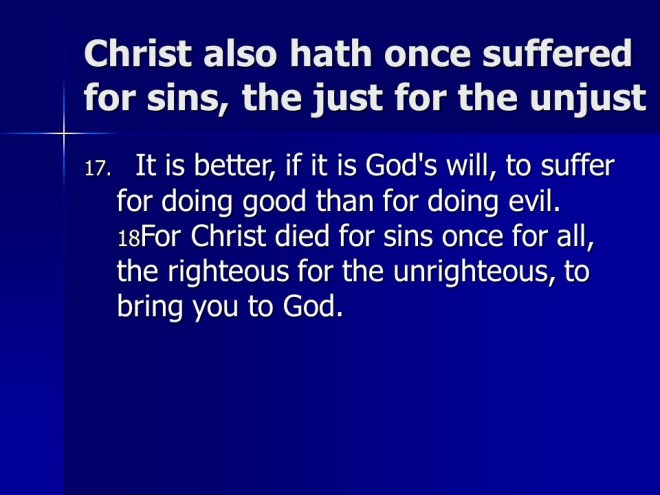 Christ also hath once suffered for sins, the just for the unjust

17. It is better, if it is God's will, to suffer for doing good than for doing evil. 18For Christ died for sins once for all, the righteous for the unrighteous, to bring you to God.